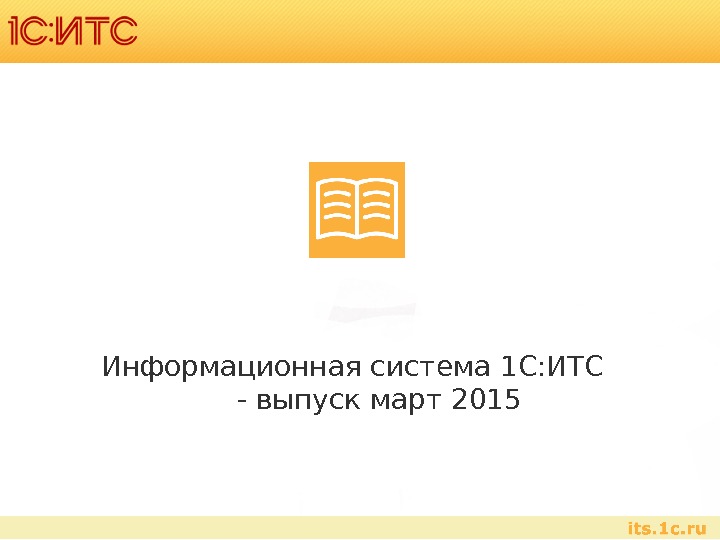 1С:ИТС

Информационная система 1С:ИТС - выпуск март 2015

its.1c.ru